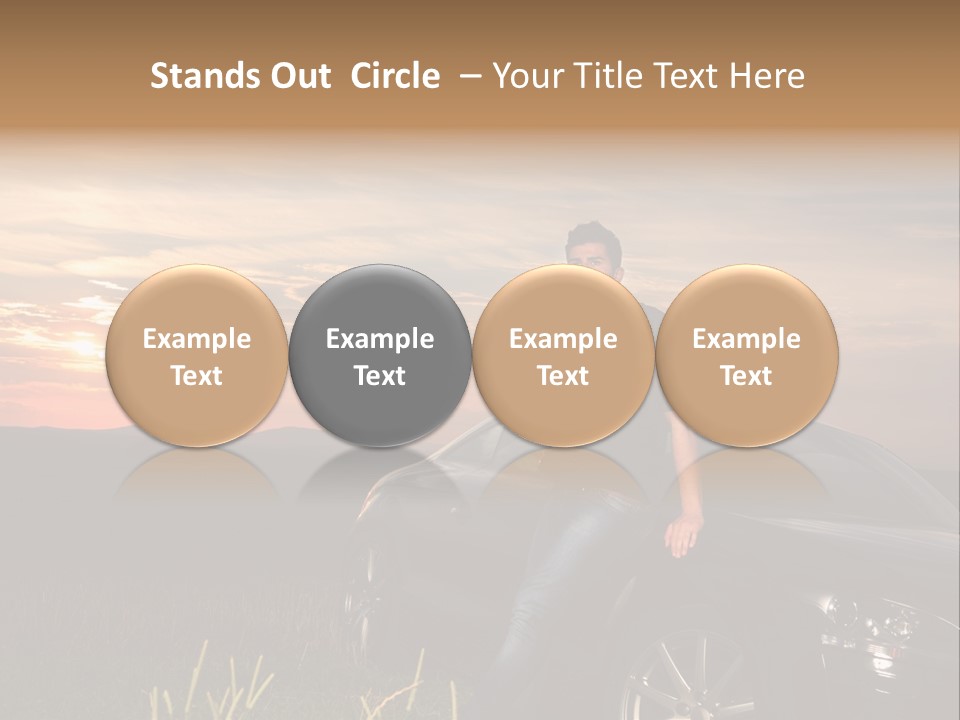 Stands Out Circle – Your Title Text Here

Example Text

Example Text

Example Text

Example Text